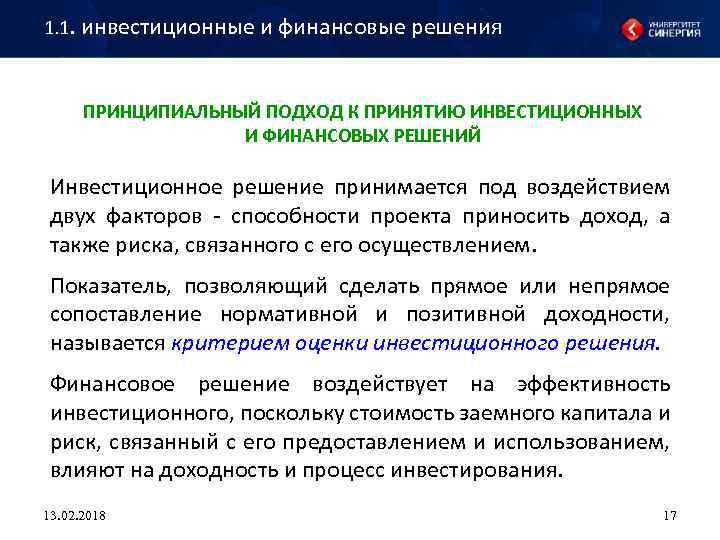 1.1. инвестиционные и финансовые решения

УНИВЕРСИТЕТ СИНЕРГИЯ

ПРИНЦИПИАЛЬНЫЙ ПОДХОД К ПРИНЯТИЮ ИНВЕСТИЦИОННЫХ И ФИНАНСОВЫХ РЕШЕНИЙ

Инвестиционное решение принимается под воздействием двух факторов - способности проекта приносить доход, а также риска, связанного с его осуществлением.

Показатель, позволяющий сделать прямое или непрямое сопоставление нормативной и позитивной доходности, называется критерием оценки инвестиционного решения.

Финансовое решение воздействует на эффективность инвестиционного, поскольку стоимость заемного капитала и риск, связанный с его предоставлением и использованием, влияют на доходность и процесс инвестирования.

13.02.2018

17